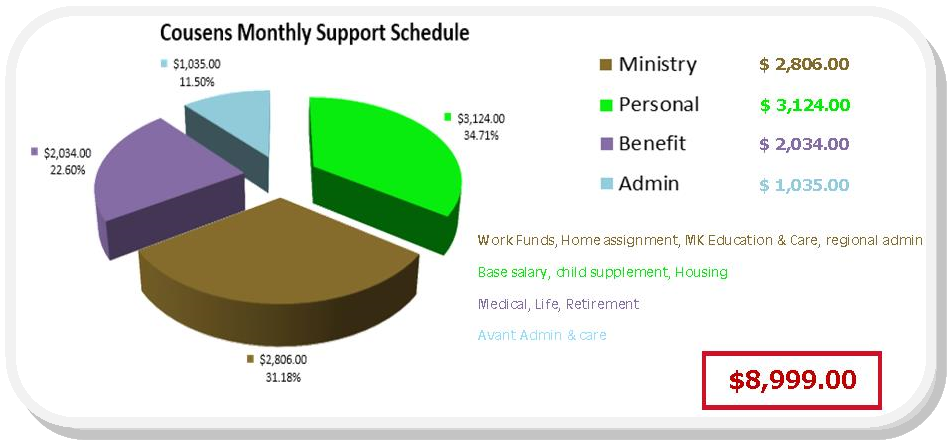 Cousens Monthly Support Schedule

$1,035.00
11.50%

$3,124.00
34.71%

$2,034.00
22.60%

$2,806.00
31.18%

Ministry $ 2,806.00

Personal $ 3,124.00

Benefit $ 2,034.00

Admin $ 1,035.00

Work Funds, Home assignment, MK Education & Care, regional admin

Base salary, child supplement, Housing

Medical, Life, Retirement

Avant Admin & care

$8,999.00